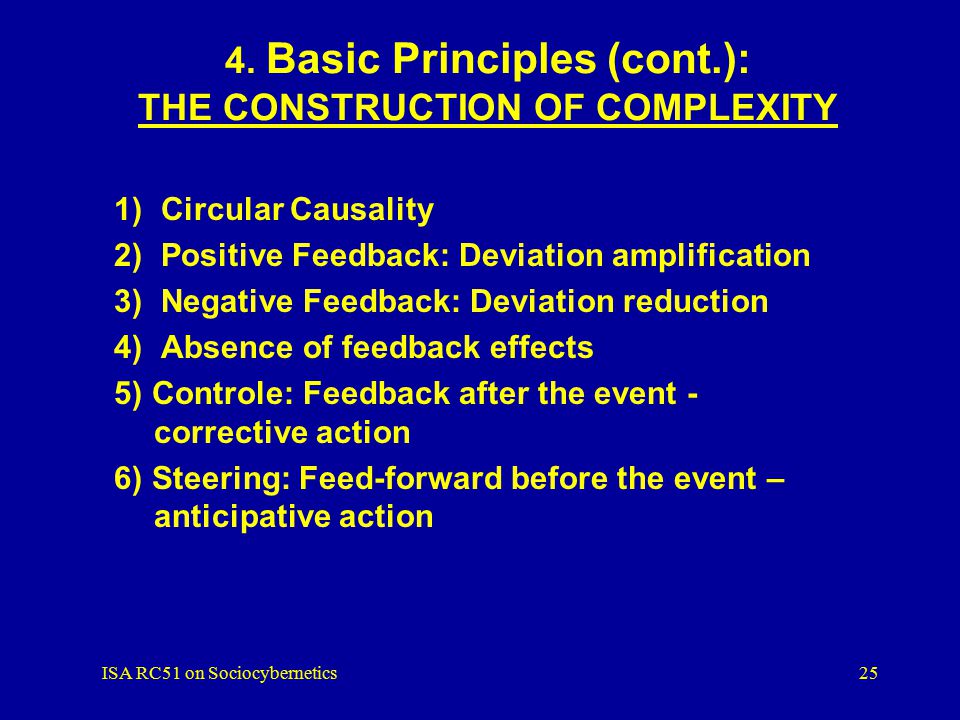 4. Basic Principles (cont.):
THE CONSTRUCTION OF COMPLEXITY

1) Circular Causality
2) Positive Feedback: Deviation amplification
3) Negative Feedback: Deviation reduction
4) Absence of feedback effects
5) Controle: Feedback after the event - corrective action
6) Steering: Feed-forward before the event – anticipative action

ISA RC51 on Sociocybernetics

25